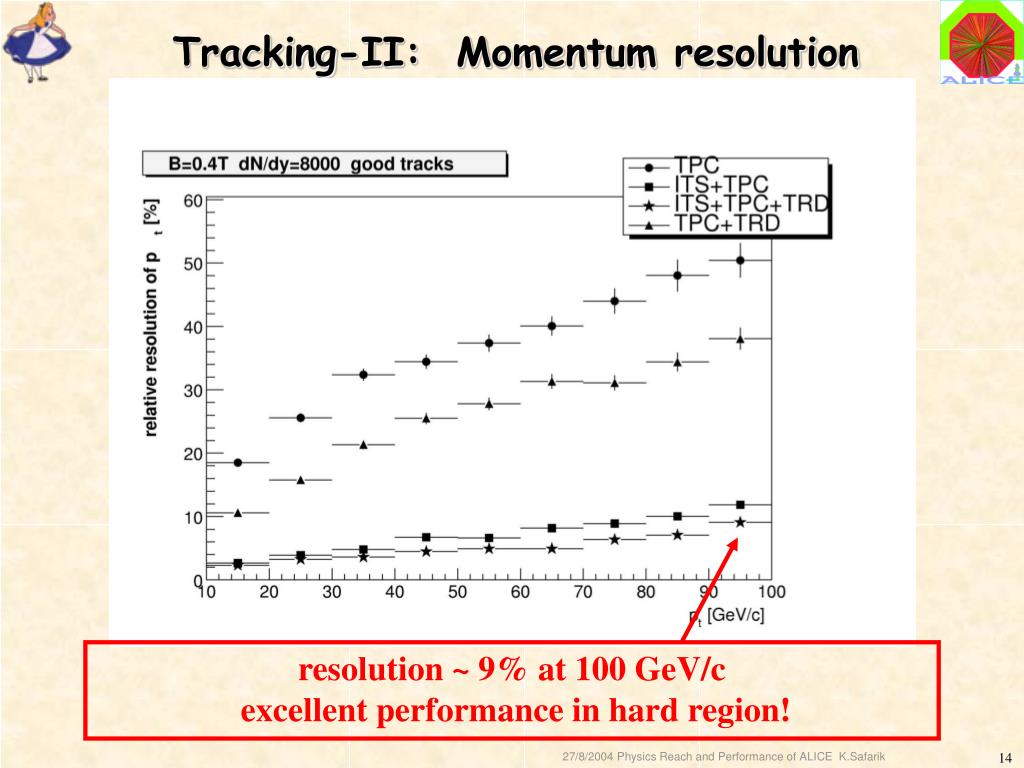 Tracking-II: Momentum resolution

ALICE

B=0.4T dN/dy=8000 good tracks

TPC
ITS+TPC
ITS+TPC+TRD
TPC+TRD

relative resolution of $p_t$ [%]

60
50
40
30
20
10
0

10 20 30 40 50 60 70 80 90 100

$p_t$ [GeV/c]

resolution ~ 9% at 100 GeV/c
excellent performance in hard region!

27/8/2004 Physics Reach and Performance of ALICE K.Safarik

14